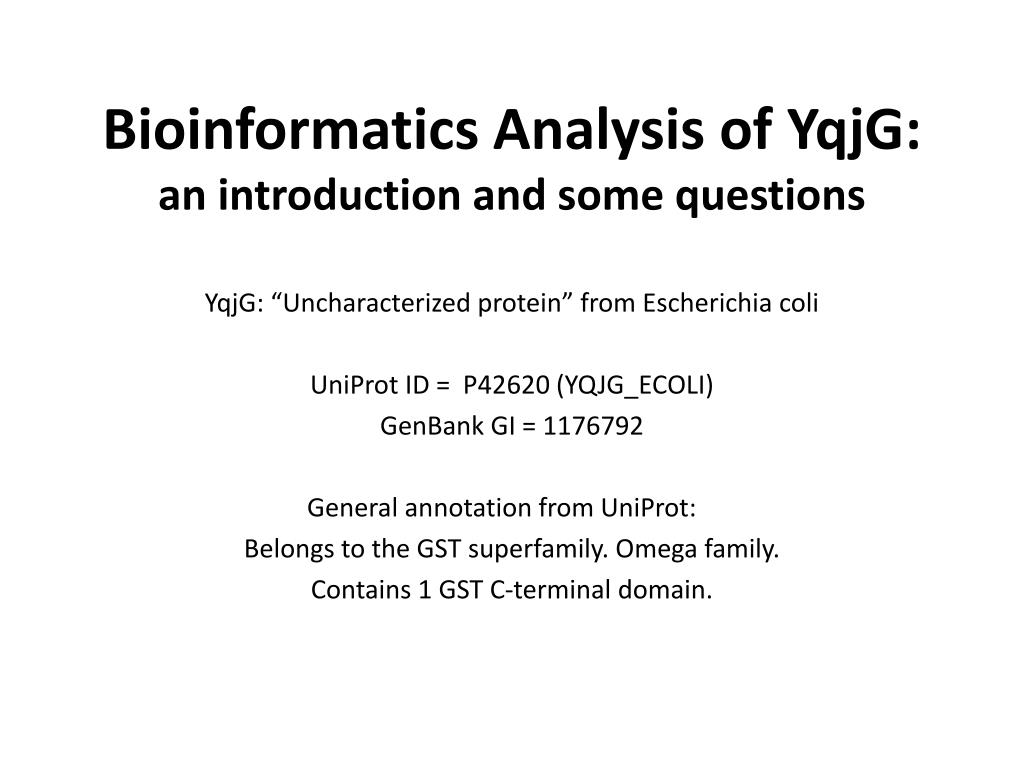 Bioinformatics Analysis of YqjG:
an introduction and some questions

YqjG: “Uncharacterized protein” from Escherichia coli

UniProt ID = P42620 (YQJG_ECOLI)
GenBank GI = 1176792

General annotation from UniProt:
Belongs to the GST superfamily. Omega family.
Contains 1 GST C-terminal domain.